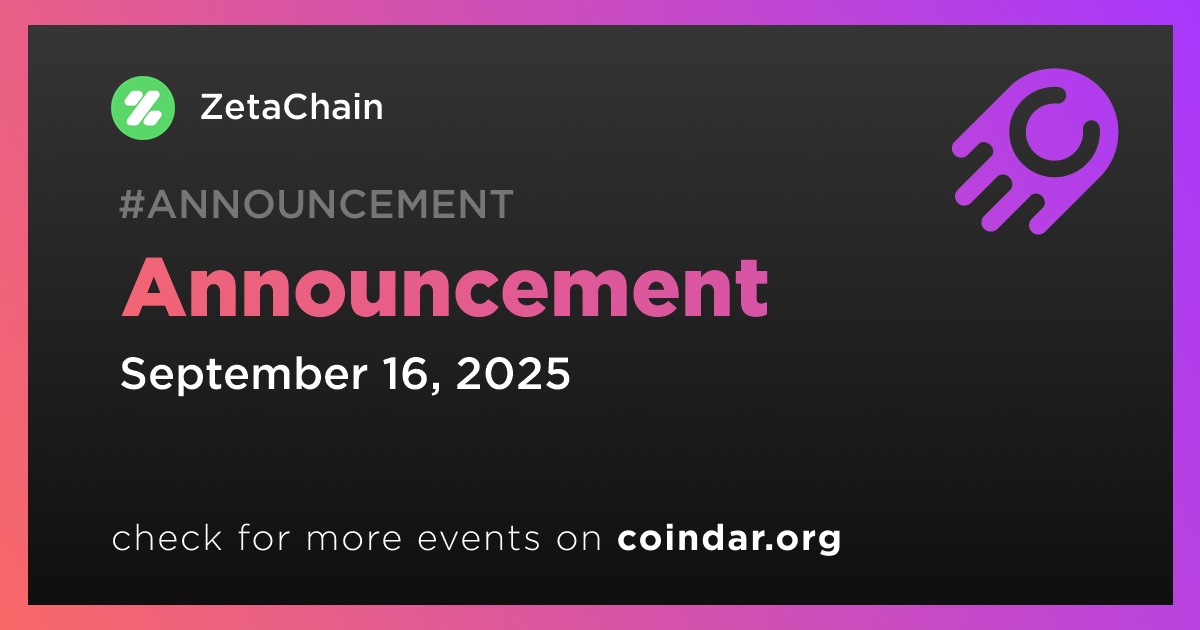 ZetaChain

#ANNOUNCEMENT

Announcement

September 16, 2025

check for more events on coindar.org